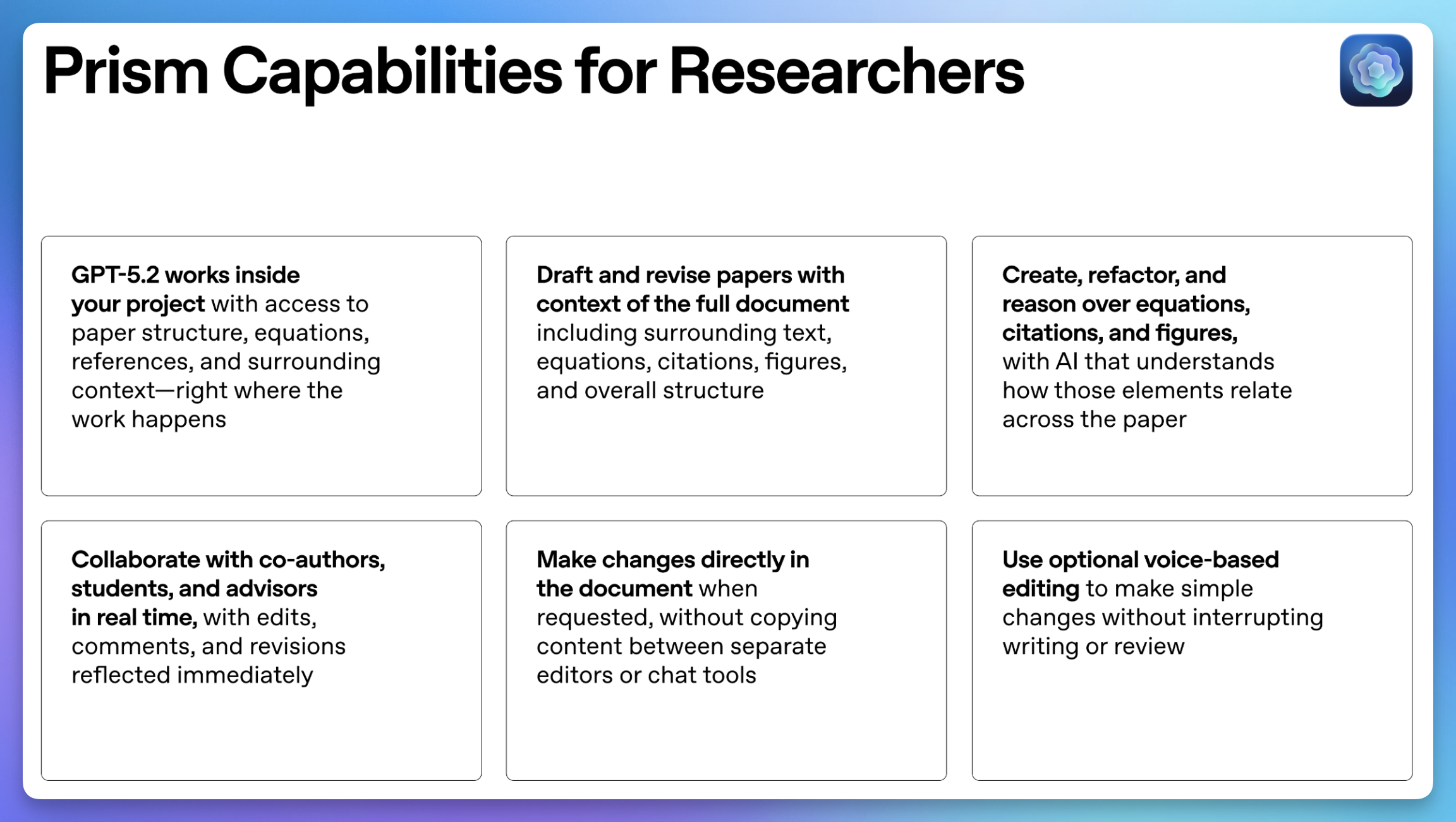 Prism Capabilities for Researchers

GPT-5.2 works inside your project with access to paper structure, equations, references, and surrounding context—right where the work happens

Draft and revise papers with context of the full document including surrounding text, equations, citations, figures, and overall structure

Create, refactor, and reason over equations, citations, and figures, with AI that understands how those elements relate across the paper

Collaborate with co-authors, students, and advisors in real time, with edits, comments, and revisions reflected immediately

Make changes directly in the document when requested, without copying content between separate editors or chat tools

Use optional voice-based editing to make simple changes without interrupting writing or review